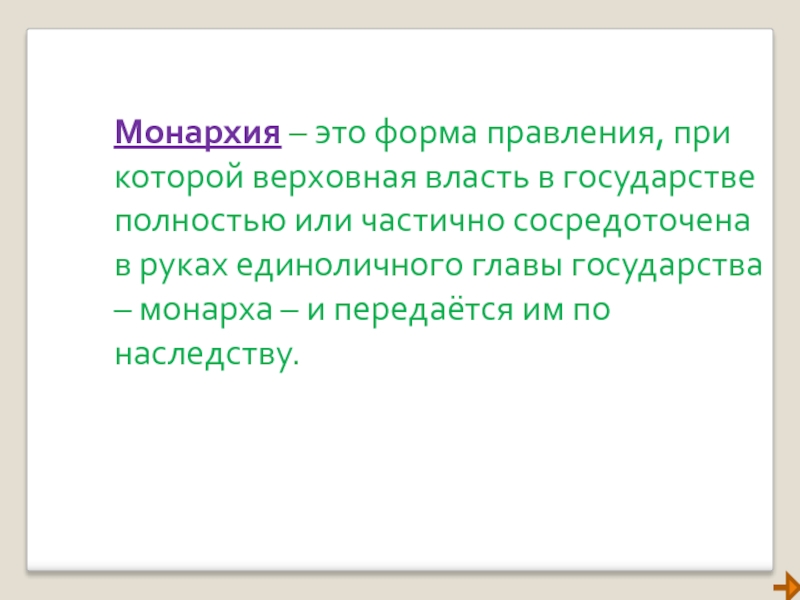 Монархия – это форма правления, при которой верховная власть в государстве полностью или частично сосредоточена в руках единоличного главы государства – монарха – и передаётся им по наследству.